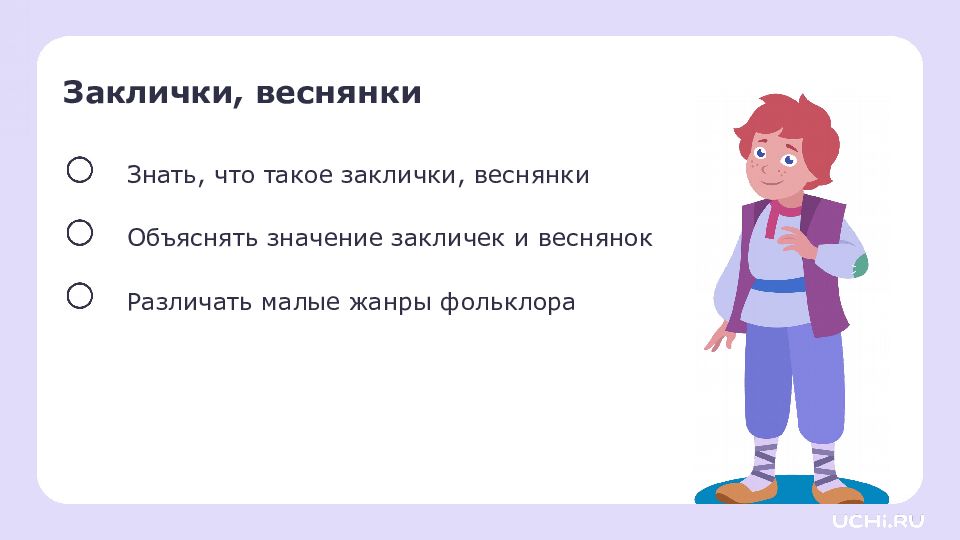 Заклички, веснянки

Знать, что такое заклички, веснянки

Объяснять значение закличек и веснянок

Различать малые жанры фольклора

UCHi.RU